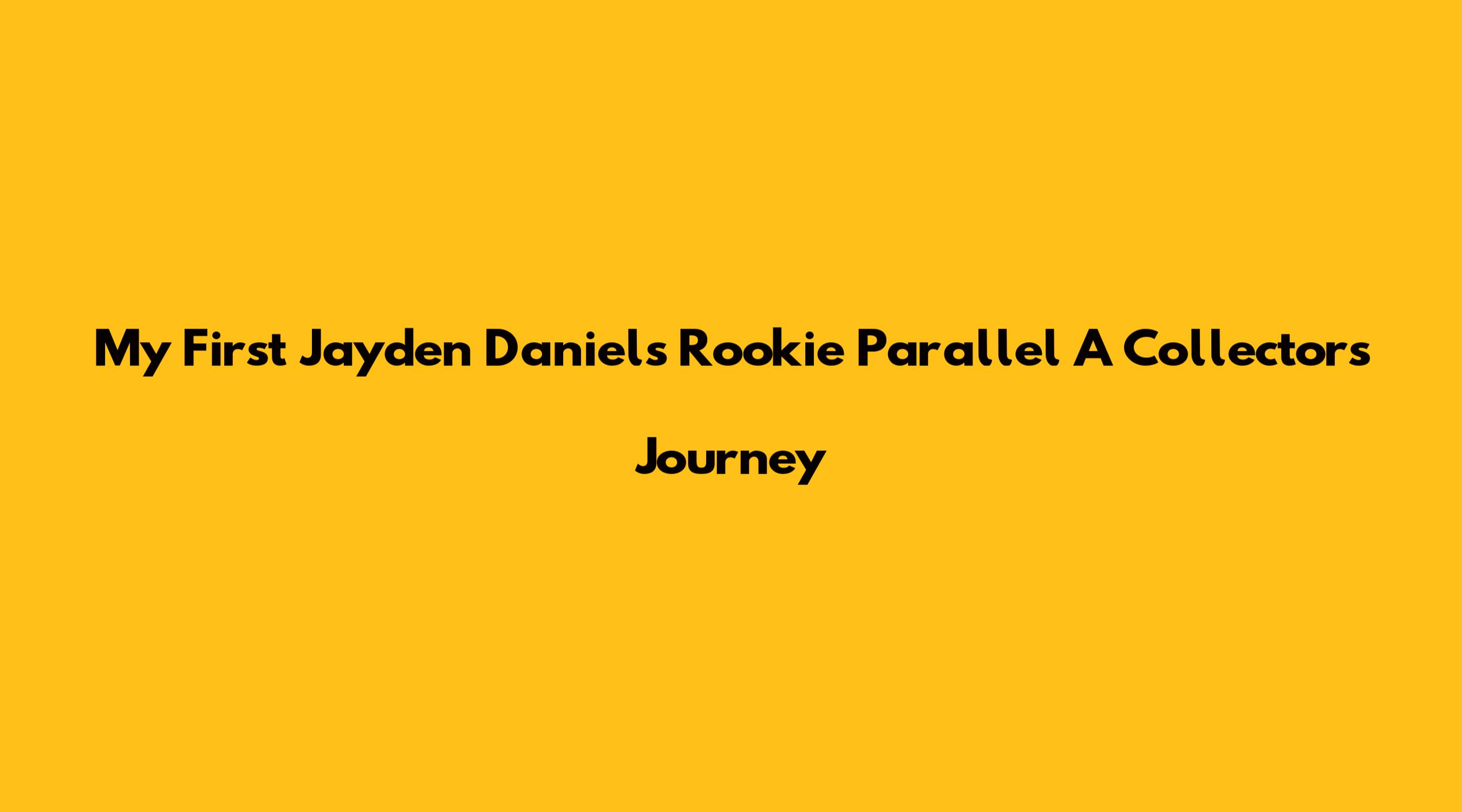 My First Jayden Daniels Rookie Parallel A Collectors Journey